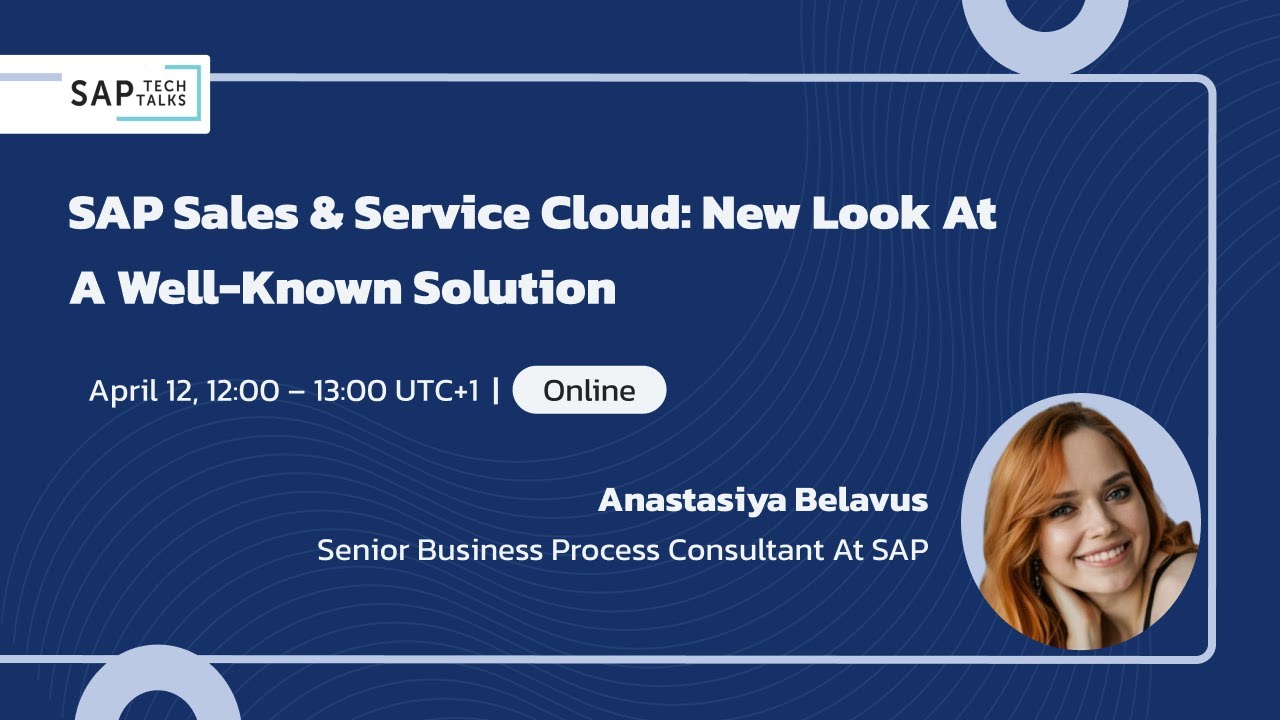 SAP TECH TALKS

SAP Sales & Service Cloud: New Look At A Well-Known Solution

April 12, 12:00 – 13:00 UTC+1 | Online

Anastasiya Belavus
Senior Business Process Consultant At SAP